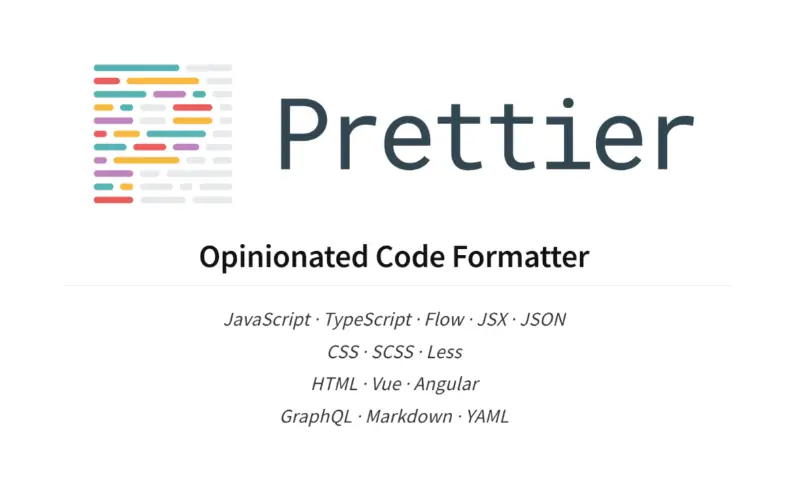 Prettier

Opinionated Code Formatter

JavaScript · TypeScript · Flow · JSX · JSON

CSS · SCSS · Less

HTML · Vue · Angular

GraphQL · Markdown · YAML